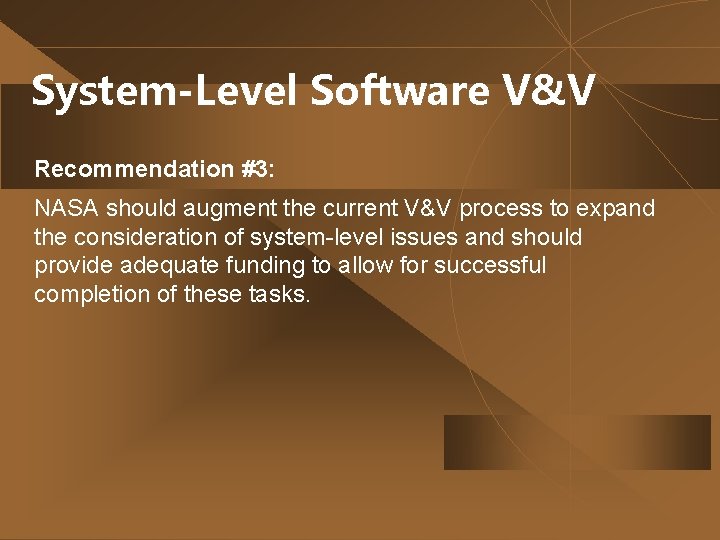 System-Level Software V&V

Recommendation #3:

NASA should augment the current V&V process to expand the consideration of system-level issues and should provide adequate funding to allow for successful completion of these tasks.